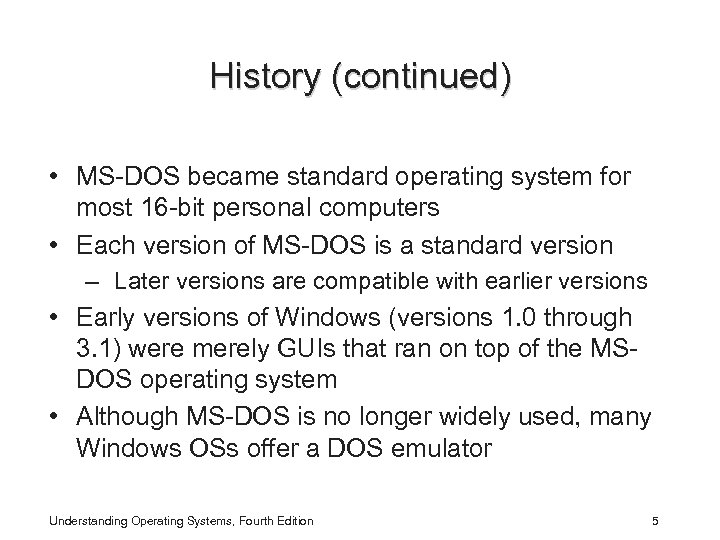 History (continued)

• MS-DOS became standard operating system for most 16-bit personal computers
• Each version of MS-DOS is a standard version
– Later versions are compatible with earlier versions
• Early versions of Windows (versions 1.0 through 3.1) were merely GUIs that ran on top of the MS-DOS operating system
• Although MS-DOS is no longer widely used, many Windows OSs offer a DOS emulator

Understanding Operating Systems, Fourth Edition

5